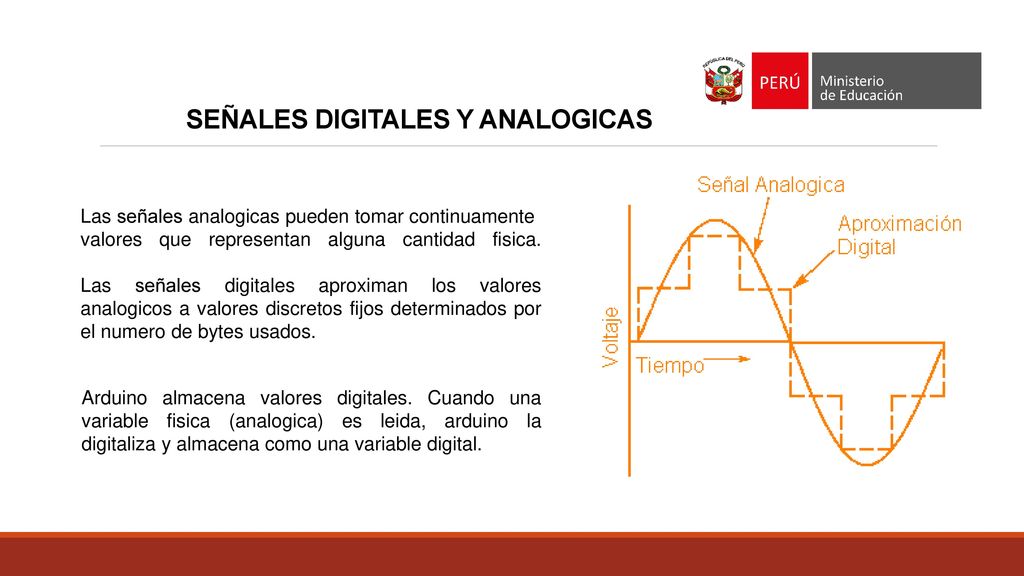 REPÚBLICA DEL PERÚ

PERÚ

Ministerio de Educación

SEÑALES DIGITALES Y ANALOGICAS

Las señales analogicas pueden tomar continuamente valores que representan alguna cantidad fisica.

Las señales digitales aproximan los valores analogicos a valores discretos fijos determinados por el numero de bytes usados.

Arduino almacena valores digitales. Cuando una variable fisica (analogica) es leida, arduino la digitaliza y almacena como una variable digital.

Señal Analogica

Aproximación Digital

Voltaje

Tiempo